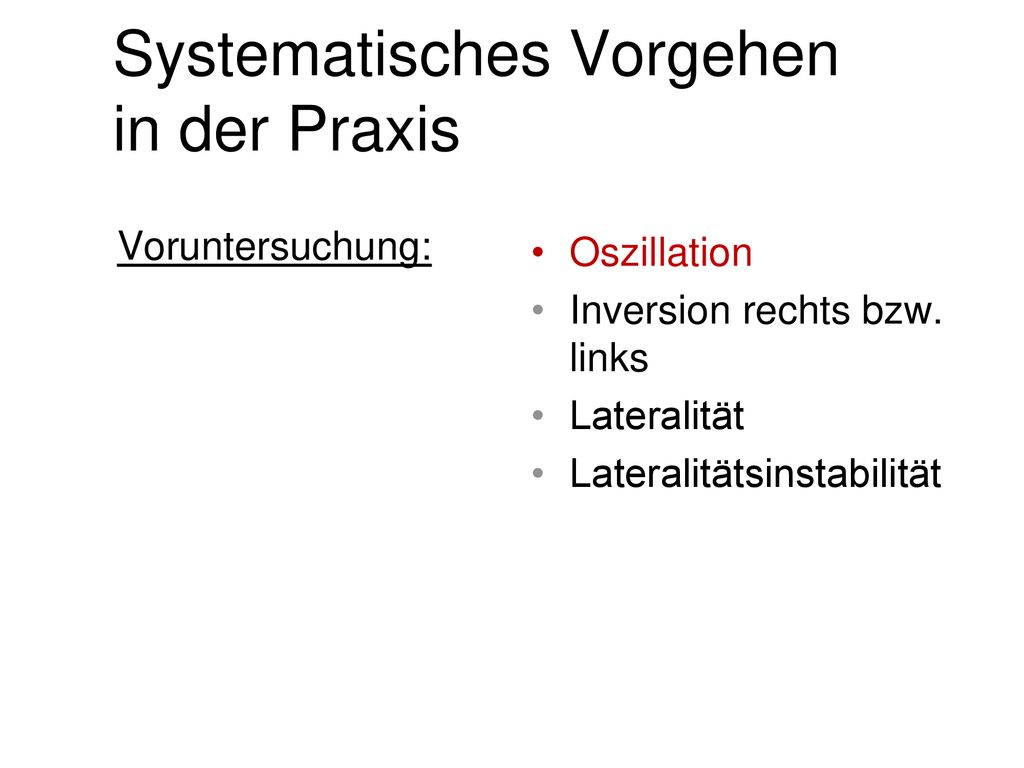 Systematisches Vorgehen in der Praxis

Voruntersuchung:

• Oszillation
• Inversion rechts bzw. links
• Lateralität
• Lateralitätsinstabilität